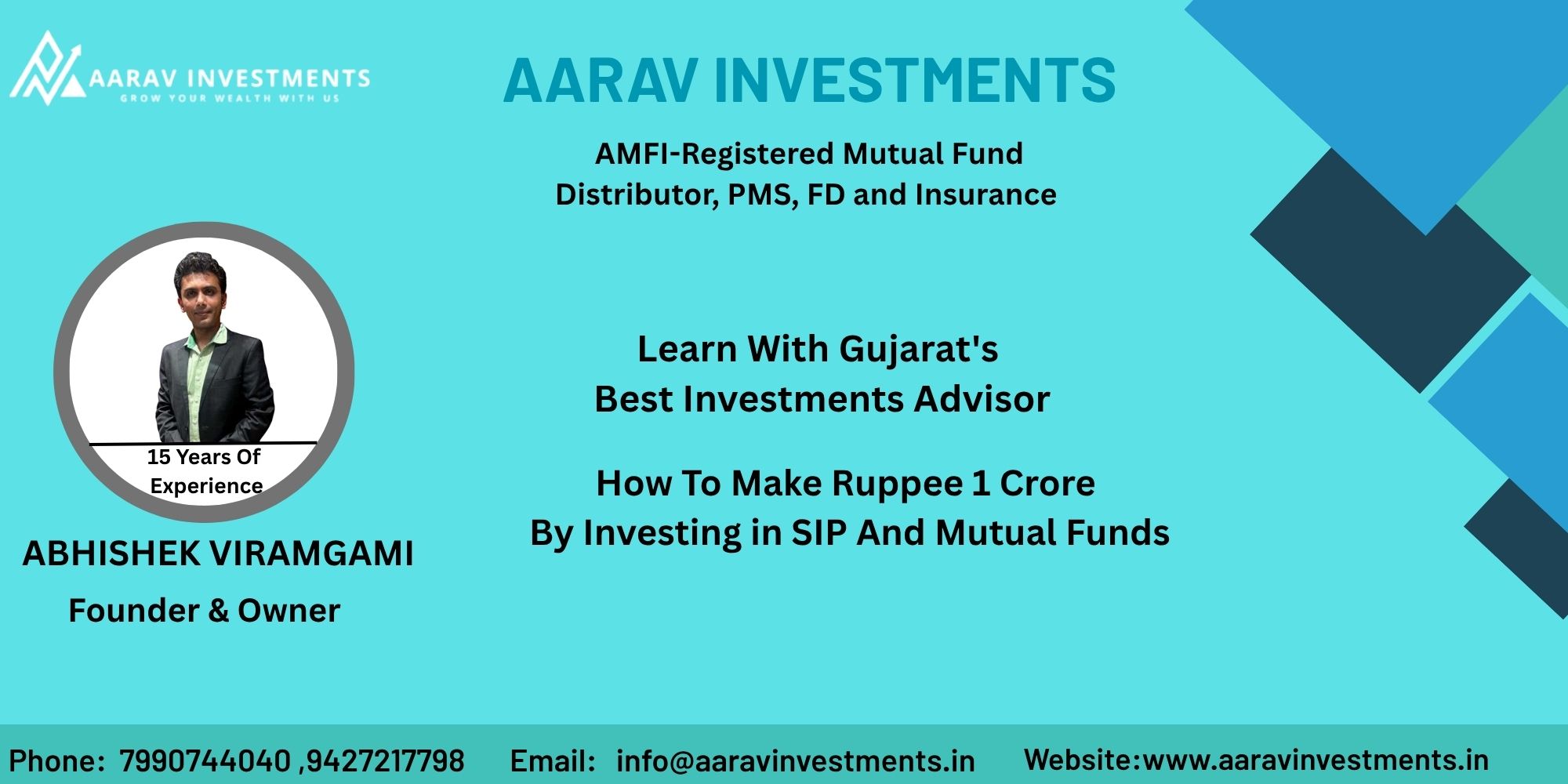 AARAV INVESTMENTS
GROW YOUR WEALTH WITH US

AARAV INVESTMENTS

AMFI-Registered Mutual Fund Distributor, PMS, FD and Insurance

15 Years Of Experience

ABHISHEK VIRAMGAMI

Founder & Owner

Learn With Gujarat's Best Investments Advisor

How To Make Ruppee 1 Crore By Investing in SIP And Mutual Funds

Phone: 7990744040 ,9427217798 Email: info@aaravinvestments.in Website:www.aaravinvestments.in